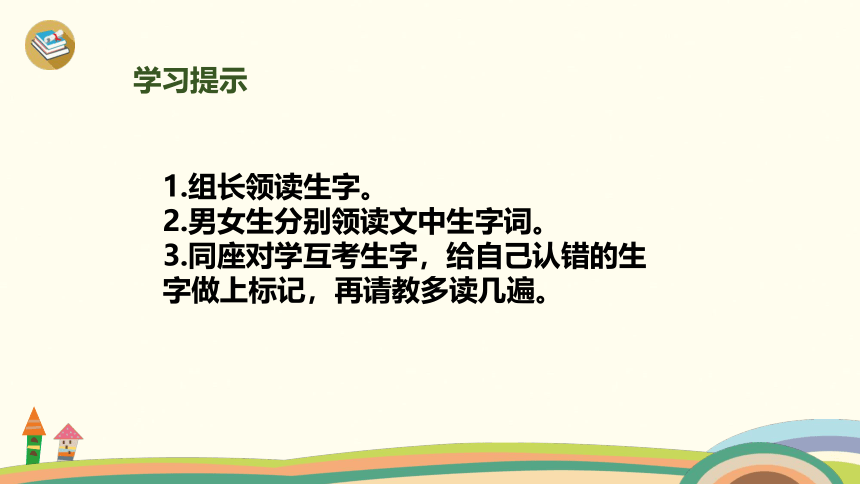 学习提示

1.组长领读生字。
2.男女生分别领读文中生字词。
3.同座对学互考生字，给自己认错的生字做上标记，再请教多读几遍。